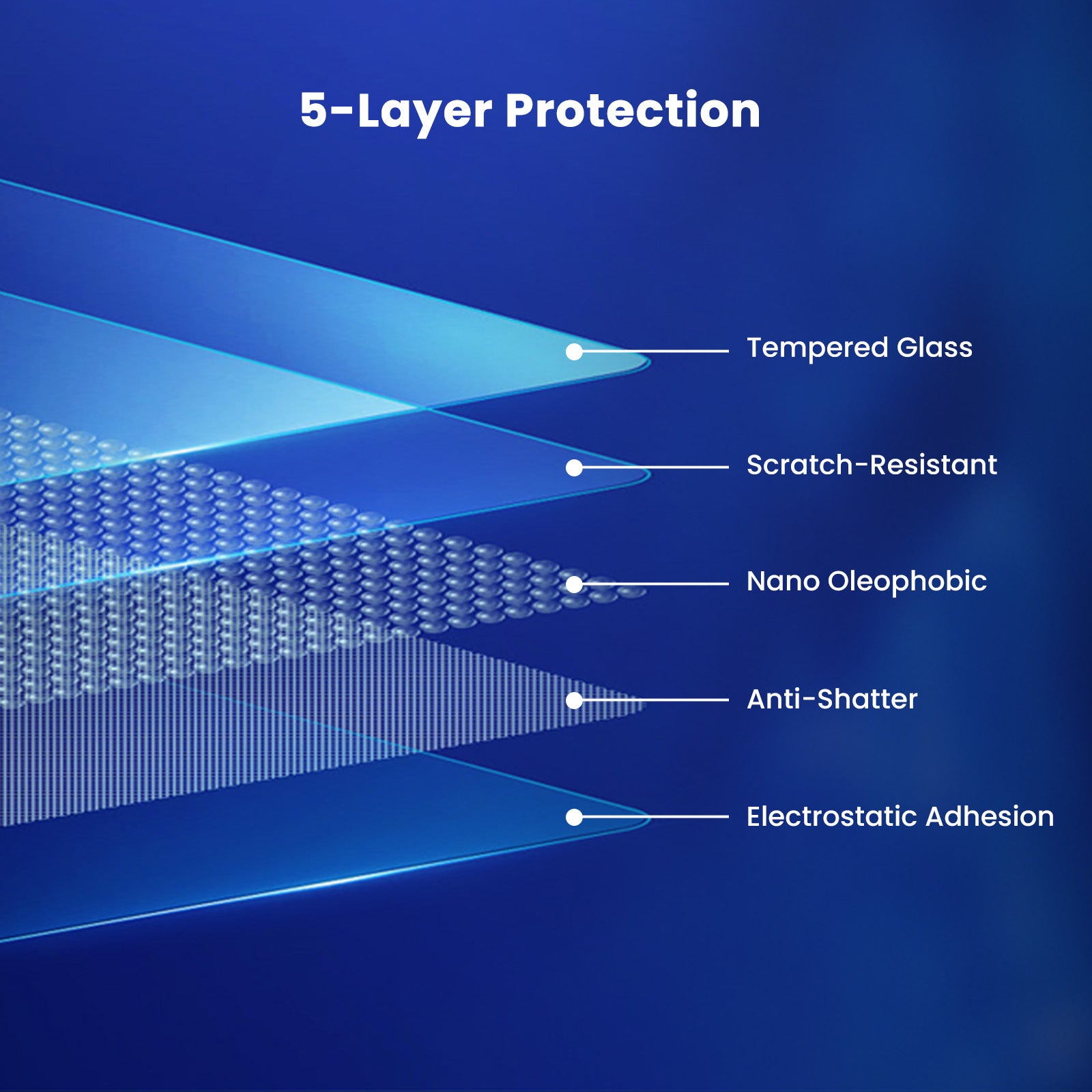 5-Layer Protection

Tempered Glass

Scratch-Resistant

Nano Oleophobic

Anti-Shatter

Electrostatic Adhesion